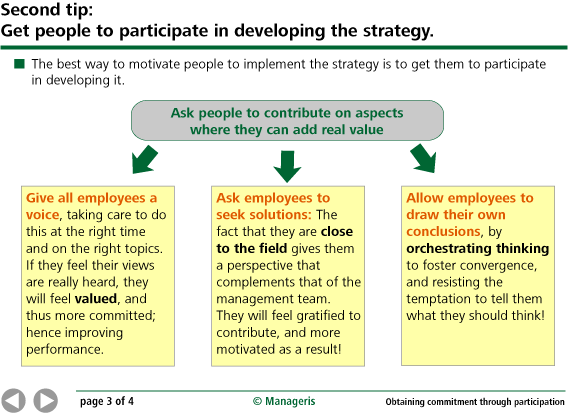 Second tip:
Get people to participate in developing the strategy.

The best way to motivate people to implement the strategy is to get them to participate in developing it.

Ask people to contribute on aspects where they can add real value

Give all employees a voice, taking care to do this at the right time and on the right topics. If they feel their views are really heard, they will feel valued, and thus more committed; hence improving performance.

Ask employees to seek solutions: The fact that they are close to the field gives them a perspective that complements that of the management team. They will feel gratified to contribute, and more motivated as a result!

Allow employees to draw their own conclusions, by orchestrating thinking to foster convergence, and resisting the temptation to tell them what they should think!

page 3 of 4
© Manageris
Obtaining commitment through participation